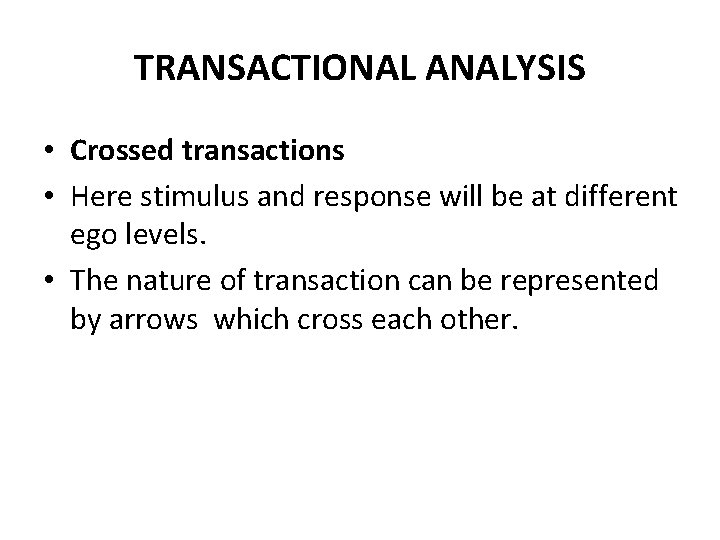 TRANSACTIONAL ANALYSIS

• Crossed transactions
• Here stimulus and response will be at different ego levels.
• The nature of transaction can be represented by arrows which cross each other.